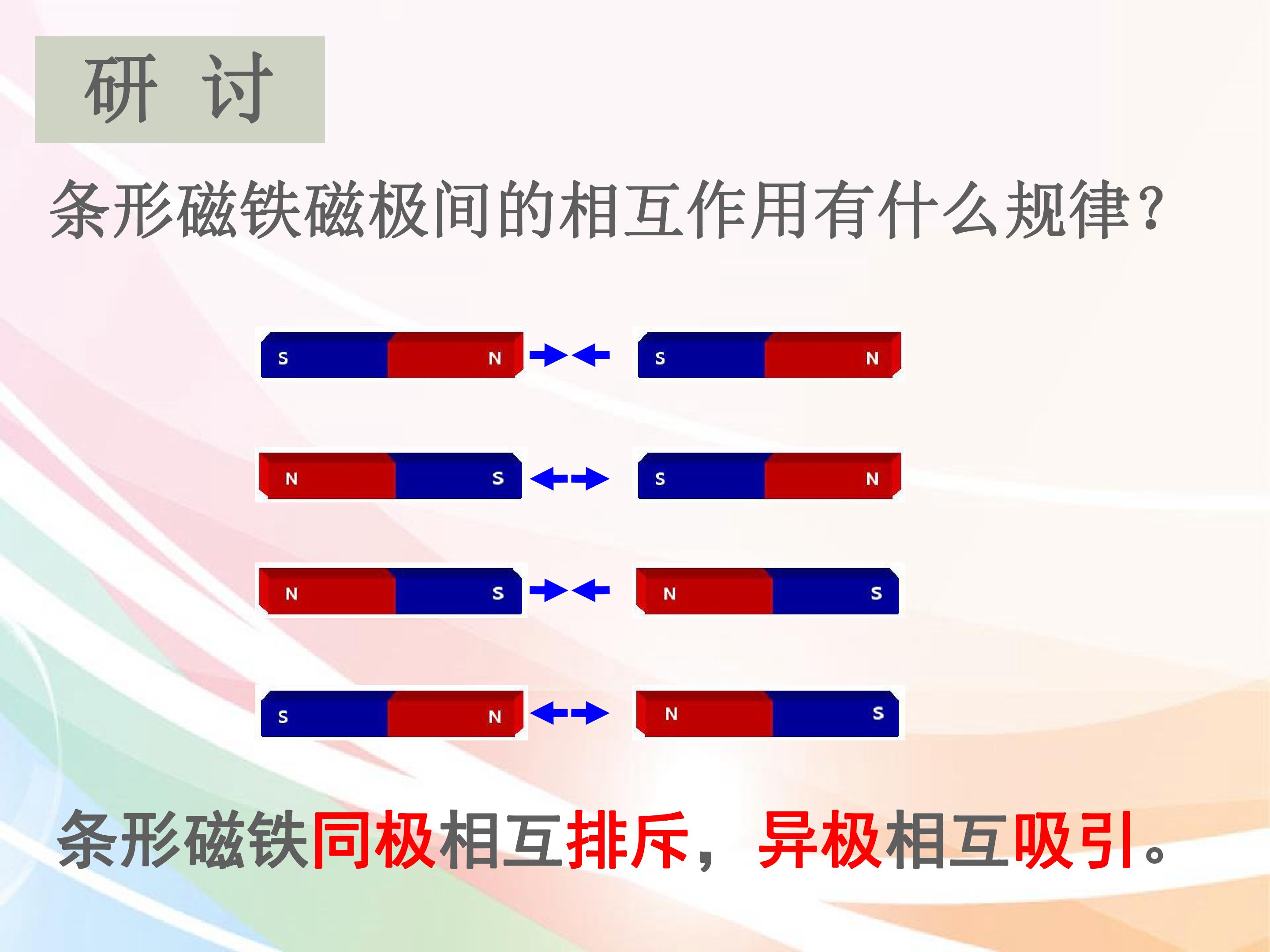 研 讨

条形磁铁磁极间的相互作用有什么规律?

S N S N

N S S N

N S N S

S N N S

条形磁铁同极相互排斥，异极相互吸引。